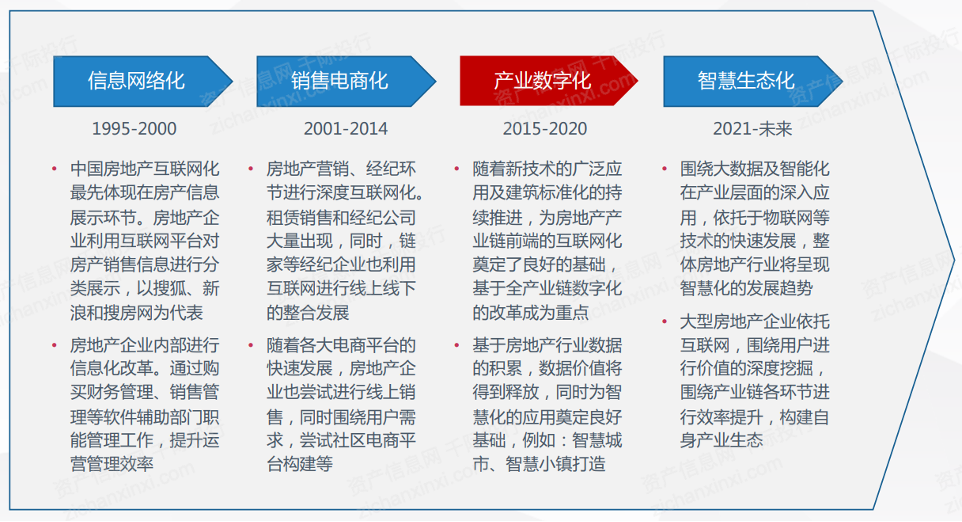 信息网络化

1995-2000

• 中国房地产互联网化最先体现在房产信息展示环节。房地产企业利用互联网平台对房产销售信息进行分类展示，以搜狐、新浪和搜房网为代表

• 房地产企业内部进行信息化改革。通过购买财务管理、销售管理等软件辅助部门职能管理工作，提升运营管理效率

销售电商化

2001-2014

• 房地产营销、经纪环节进行深度互联网化。租赁销售和经纪公司大量出现，同时，链家等经纪企业也利用互联网进行线上线下的整合发展

• 随着各大电商平台的快速发展，房地产企业也尝试进行线上销售，同时围绕用户需求，尝试社区电商平台构建等

产业数字化

2015-2020

• 随着新技术的广泛应用及建筑标准化的持续推进，为房地产产业链前端的互联网化奠定了良好的基础，基于全产业链数字化的改革成为重点

• 基于房地产行业数据的积累，数据价值将得到释放，同时为智慧化的应用奠定良好基础，例如：智慧城市、智慧小镇打造

智慧生态化

2021-未来

• 围绕大数据及智能化在产业层面的深入应用，依托于物联网等技术的快速发展，整体房地产行业将呈现智慧化的发展趋势

• 大型房地产企业依托互联网，围绕用户进行价值的深度挖掘，围绕产业链各环节进行效率提升，构建自身产业生态

资产信息网 千际投行 zichanxinxi.com